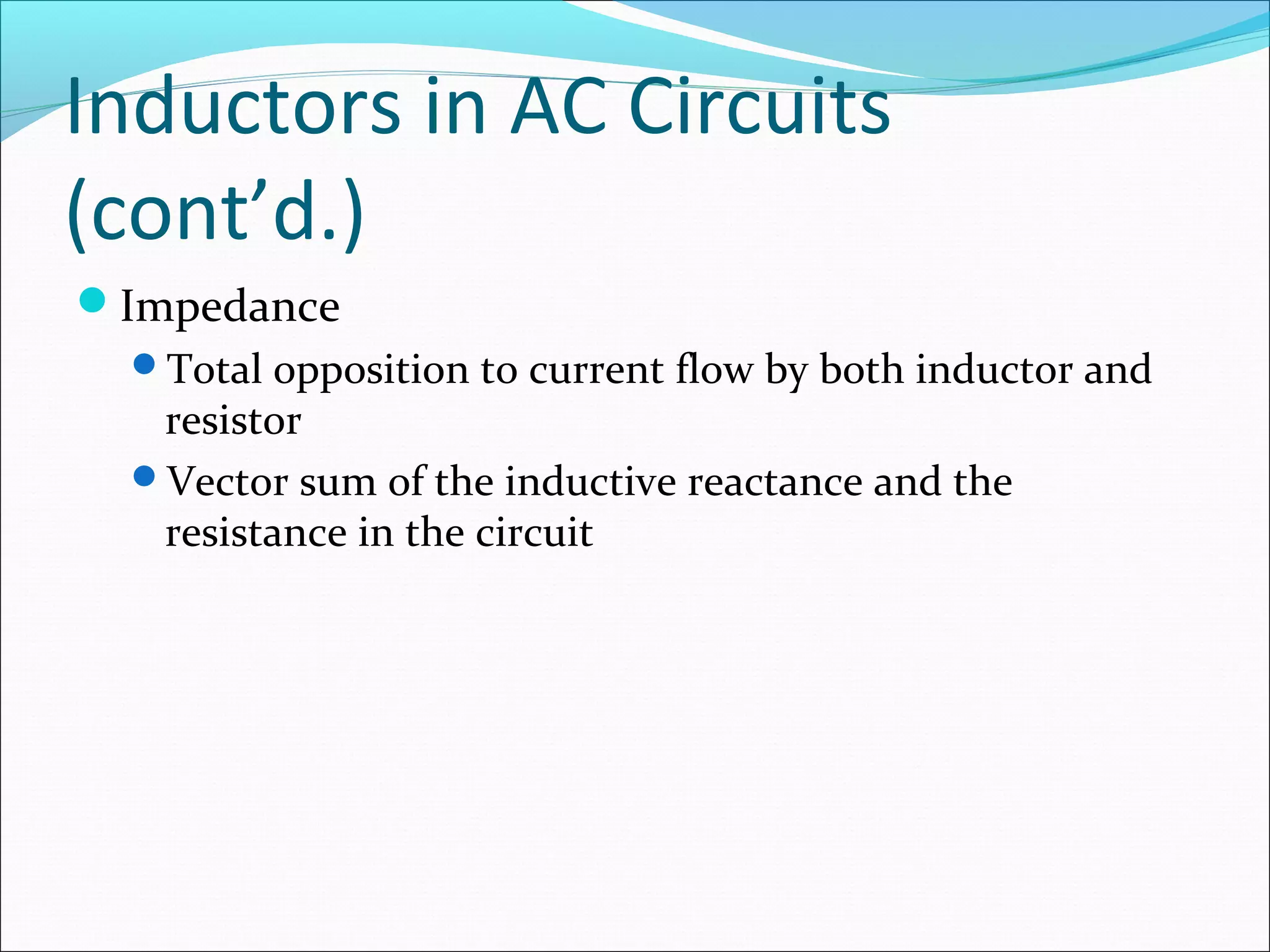 Inductors in AC Circuits (cont’d.)

Impedance

Total opposition to current flow by both inductor and resistor

Vector sum of the inductive reactance and the resistance in the circuit